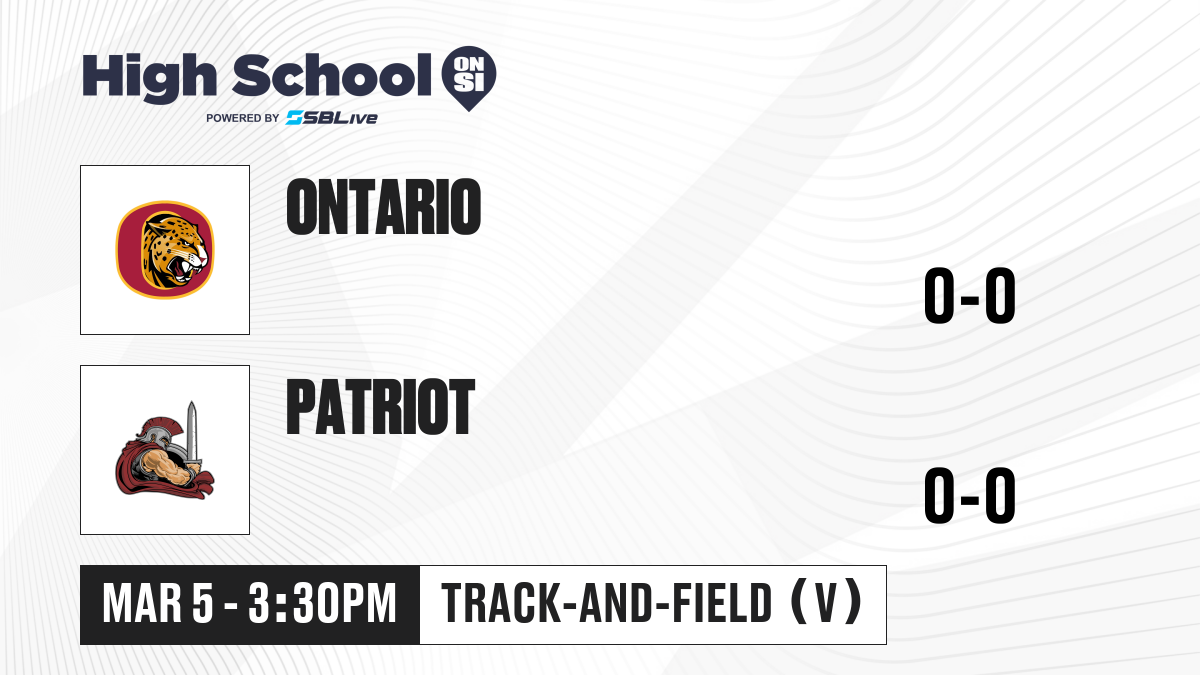 High School ON SI
POWERED BY SBLive

ONTARIO

0-0

PATRIOT

0-0

MAR 5 - 3:30PM

TRACK-AND-FIELD (V)